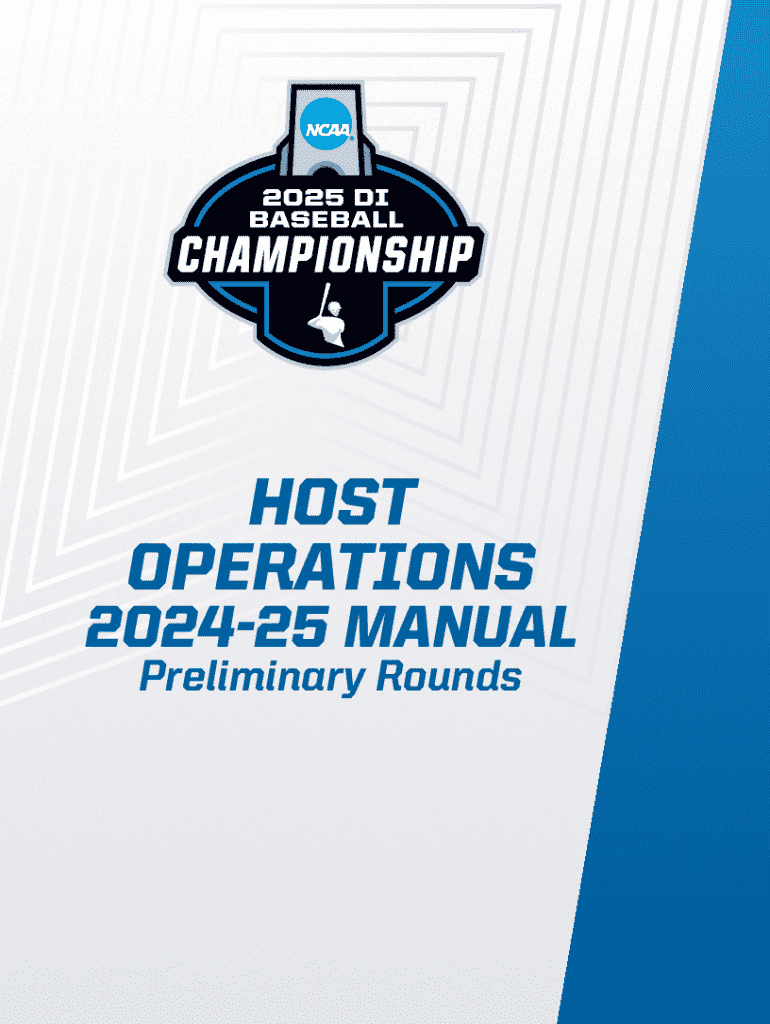 NCAA

2025 DI BASEBALL CHAMPIONSHIP

HOST OPERATIONS 2024-25 MANUAL
Preliminary Rounds